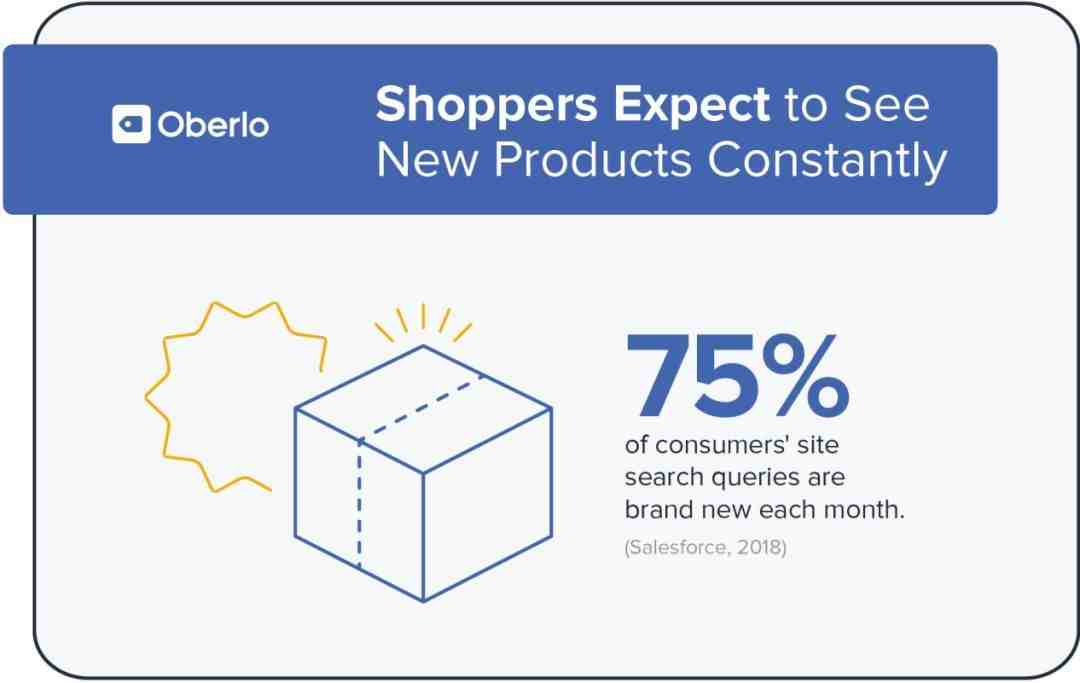 Oberlo

Shoppers Expect to See New Products Constantly

75%
of consumers' site search queries are brand new each month.

(Salesforce, 2018)